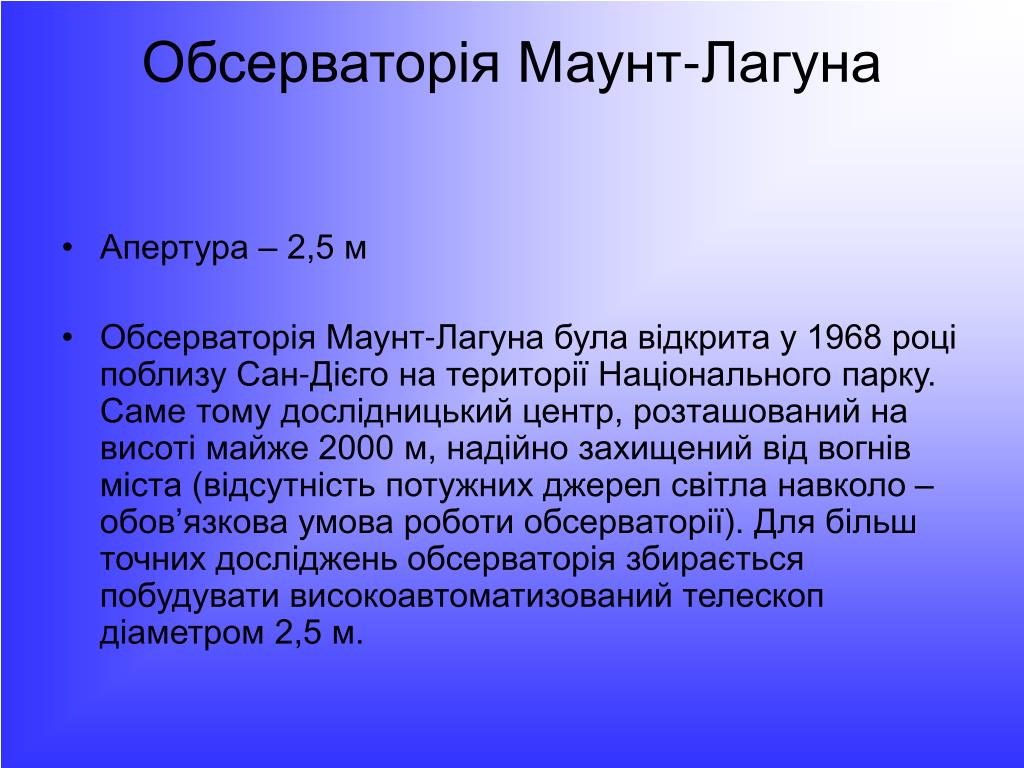 Обсерваторія Маунт-Лагуна

• Апертура – 2,5 м

• Обсерваторія Маунт-Лагуна була відкрита у 1968 році поблизу Сан-Дієго на території Національного парку. Саме тому дослідницький центр, розташований на висоті майже 2000 м, надійно захищений від вогнів міста (відсутність потужних джерел світла навколо – обов’язкова умова роботи обсерваторії). Для більш точних досліджень обсерваторія збирається побудувати високоавтоматизований телескоп діаметром 2,5 м.